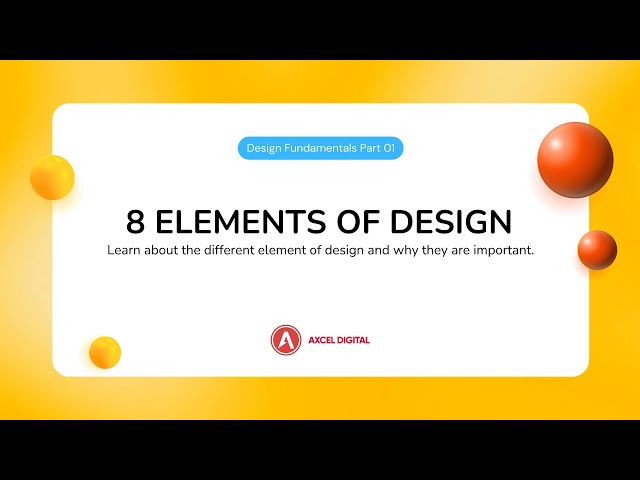 Design Fundamentals Part 01

8 ELEMENTS OF DESIGN

Learn about the different element of design and why they are important.

AXCEL DIGITAL